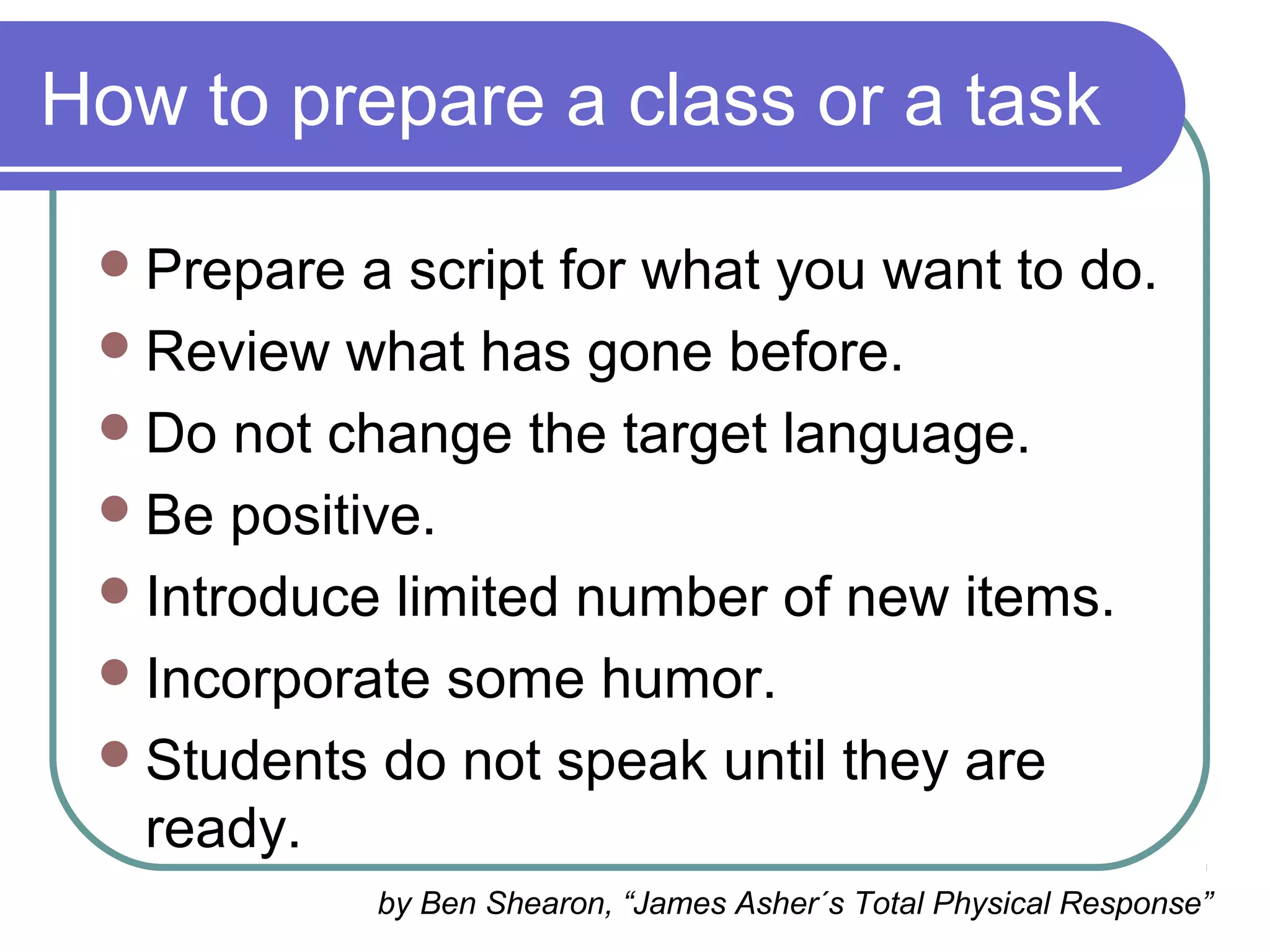 How to prepare a class or a task

- Prepare a script for what you want to do.
- Review what has gone before.
- Do not change the target language.
- Be positive.
- Introduce limited number of new items.
- Incorporate some humor.
- Students do not speak until they are ready.

by Ben Shearon, “James Asher´s Total Physical Response”